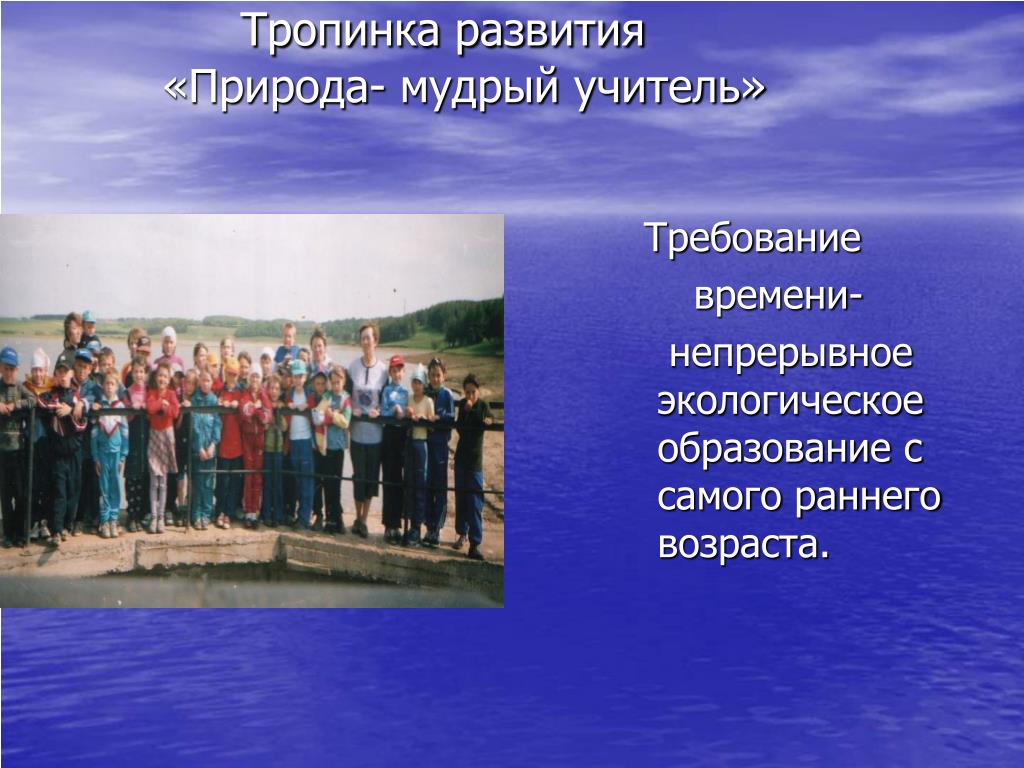 Тропинка развития
«Природа- мудрый учитель»

Требование времени- непрерывное экологическое образование с самого раннего возраста.